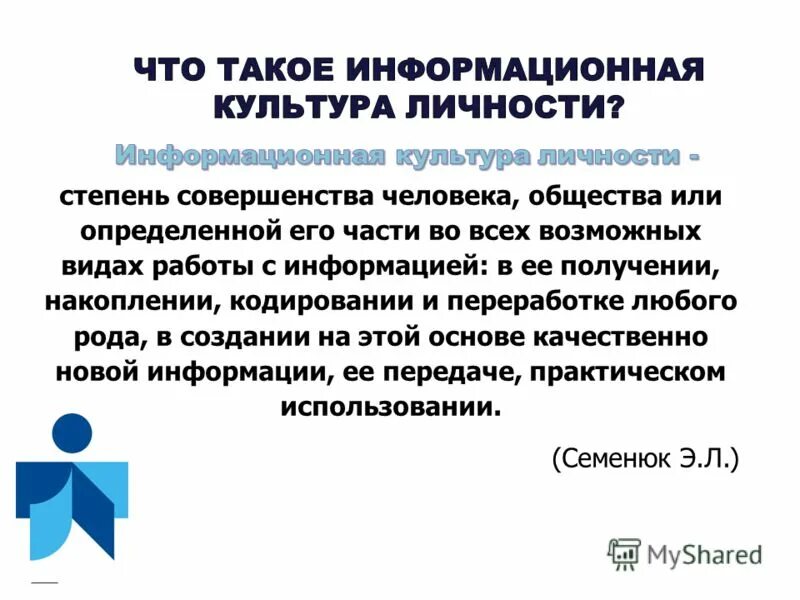 ЧТО ТАКОЕ ИНФОРМАЦИОННАЯ КУЛЬТУРА ЛИЧНОСТИ?

Информационная культура личности - степень совершенства человека, общества или определенной его части во всех возможных видах работы с информацией: в ее получении, накоплении, кодировании и переработке любого рода, в создании на этой основе качественно новой информации, ее передаче, практическом использовании.

(Семенюк Э.Л.)

MyShared